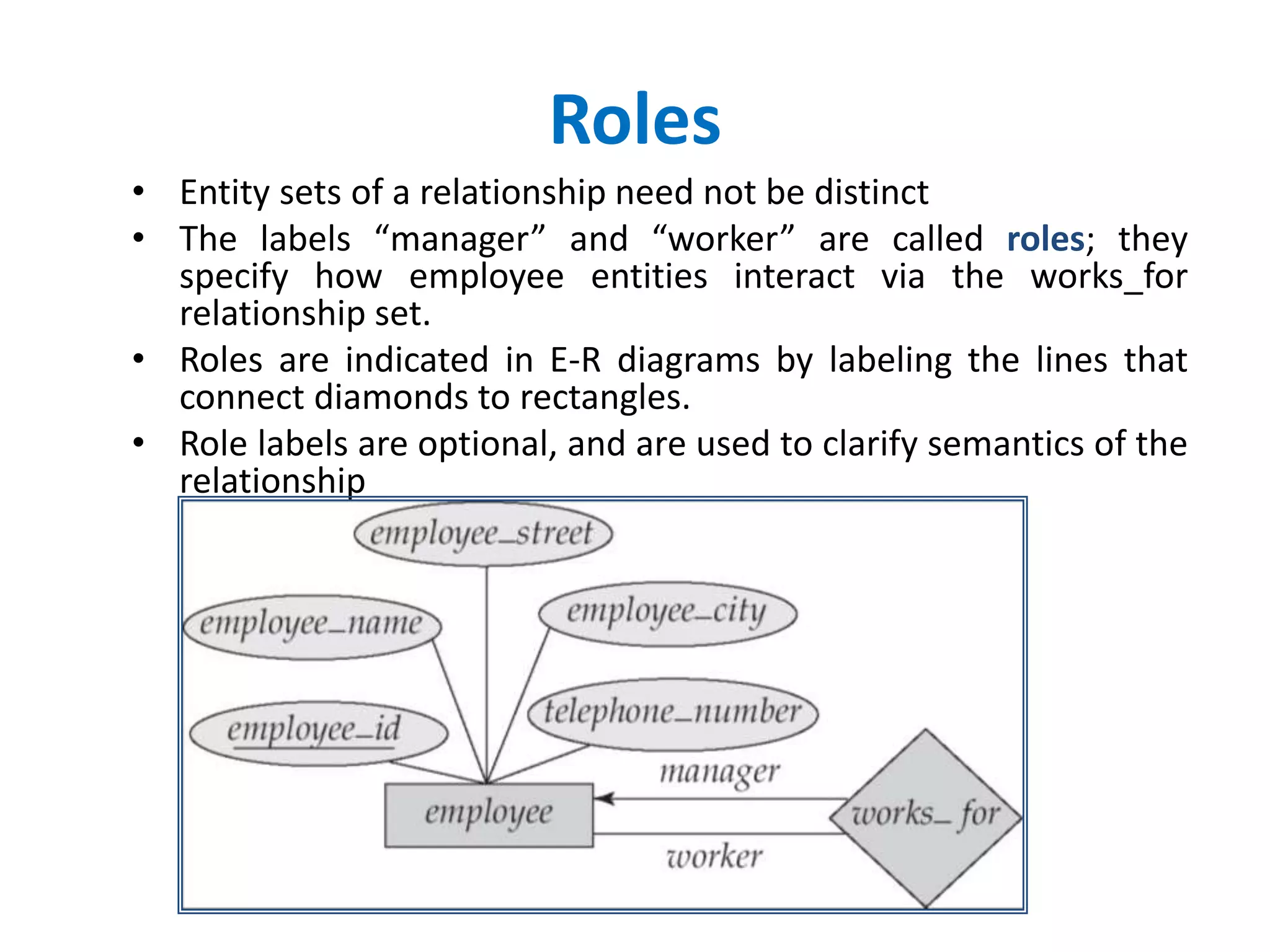 Roles

• Entity sets of a relationship need not be distinct
• The labels “manager” and “worker” are called roles; they specify how employee entities interact via the works_for relationship set.
• Roles are indicated in E-R diagrams by labeling the lines that connect diamonds to rectangles.
• Role labels are optional, and are used to clarify semantics of the relationship

employee_street
employee_name
employee_city
employee_id
telephone_number
manager
employee
works_for
worker